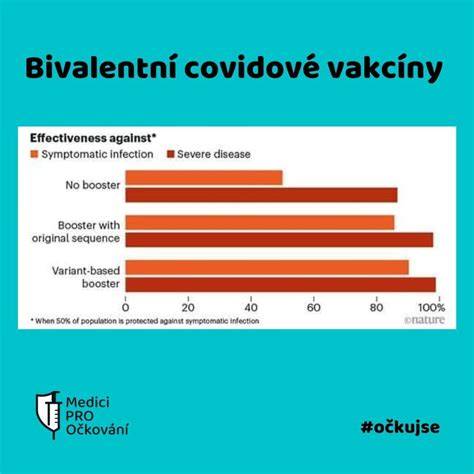 Bivalentní covidové vakcíny

Effectiveness against*
Symptomatic infection
Severe disease

No booster

Booster with original sequence

Variant-based booster

0
20
40
60
80
100%

* When 50% of population is protected against symptomatic infection

©nature

Medici PRO Očkování

#očkujse